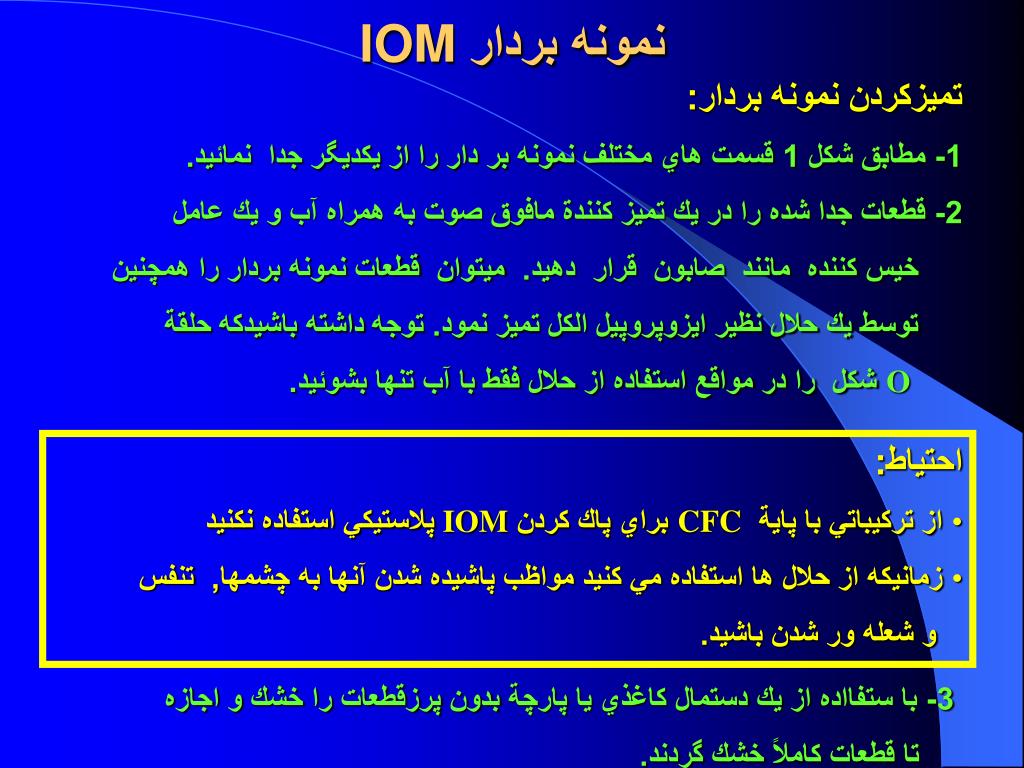 نمونه بردار IOM

تميزكردن نمونه بردار:

1- مطابق شكل 1 قسمت هاي مختلف نمونه بر دار را از يكديگر جدا نمائيد.

2- قطعات جدا شده را در يك تميز كنندة مافوق صوت به همراه آب و يك عامل خيس كننده مانند صابون قرار دهيد. ميتوان قطعات نمونه بردار را همچنين توسط يك حلال نظير ايزوپروپيل الكل تميز نمود. توجه داشته باشيدكه حلقة O شكل را در مواقع استفاده از حلال فقط با آب تنها بشوئيد.

احتياط:

• از تركيباتي با پاية CFC براي پاك كردن IOM پلاستيكي استفاده نكنيد

• زمانيكه از حلال ها استفاده مي كنيد مواظب پاشيده شدن آنها به چشمها, تنفس و شعله ور شدن باشيد.

3- با ستفااده از يك دستمال كاغذي يا پارچة بدون پرزقطعات را خشك و اجازه تا قطعات كاملاً خشك گردند.